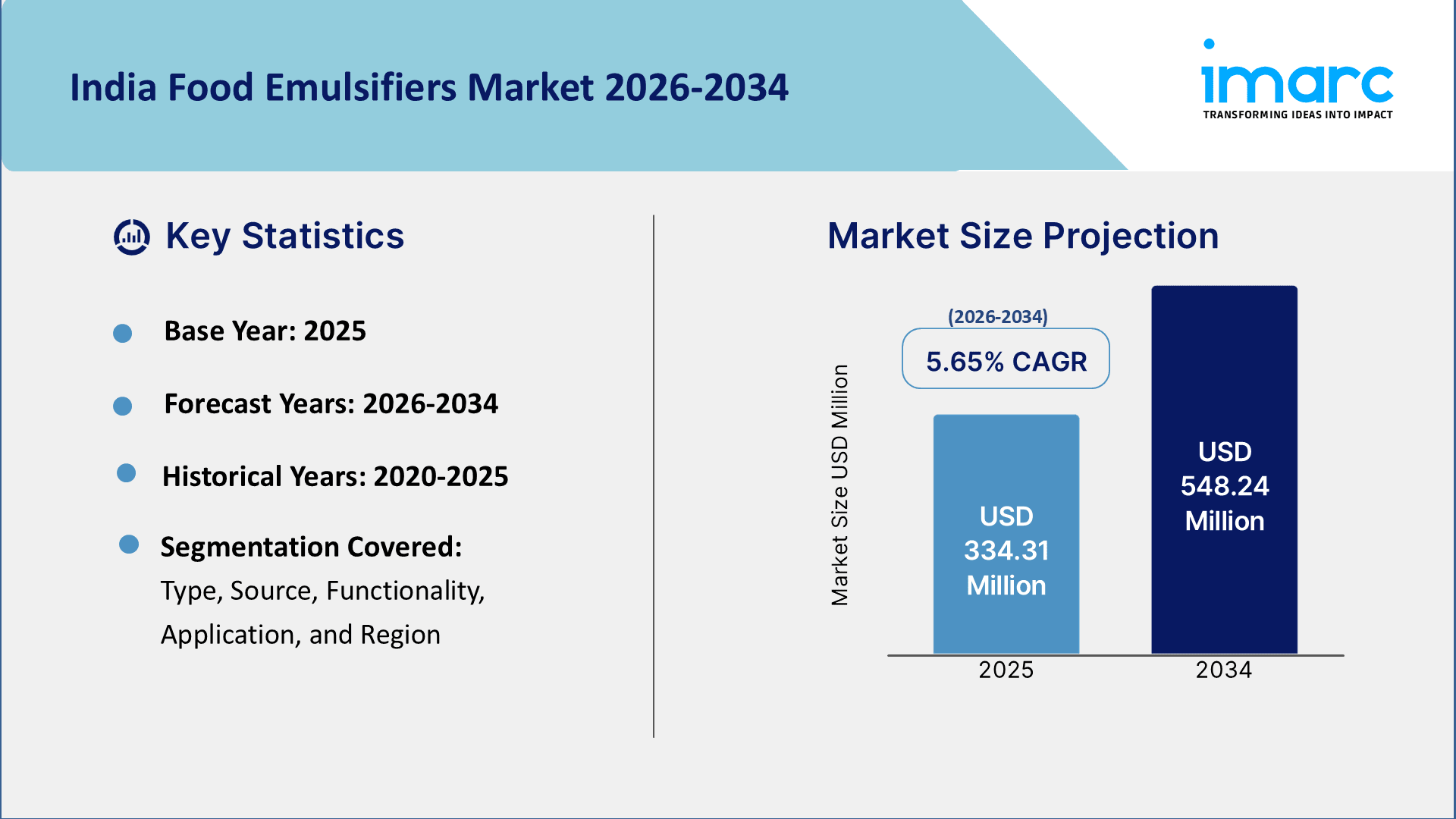 India Food Emulsifiers Market 2026-2034

imarc
TRANSFORMING IDEAS INTO IMPACT

Key Statistics

Base Year: 2025

Forecast Years: 2026-2034

Historical Years: 2020-2025

Segmentation Covered:
Type, Source, Functionality, Application, and Region

Market Size Projection

(2026-2034)
5.65% CAGR

Market Size USD Million

USD 334.31 Million

USD 548.24 Million

2025
2034